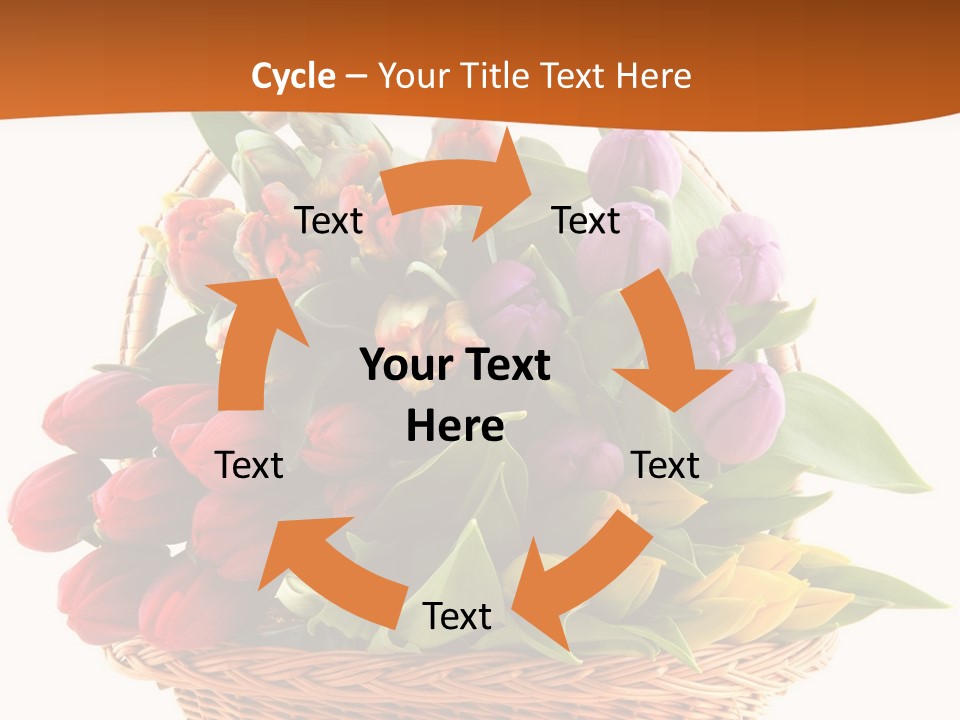 Cycle – Your Title Text Here

Text

Text

Your Text Here

Text

Text

Text